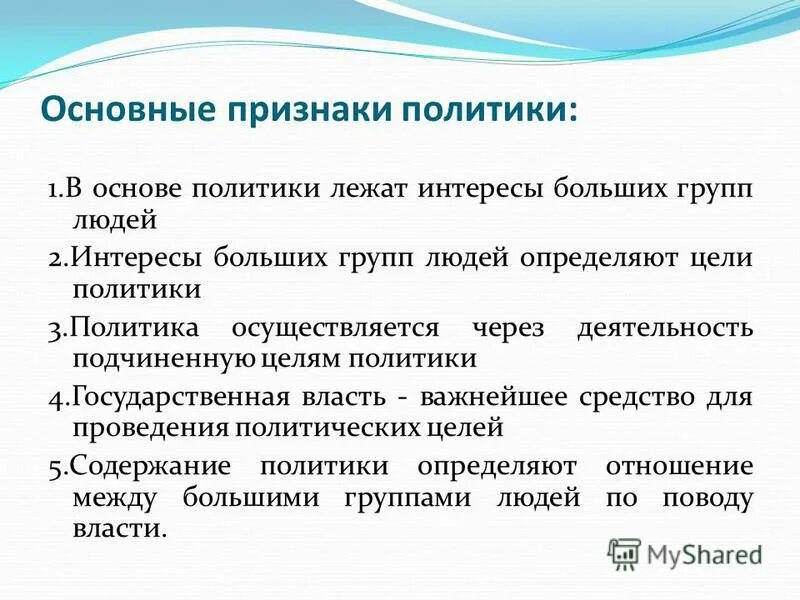 Основные признаки политики:

1.В основе политики лежат интересы больших групп людей

2.Интересы больших групп людей определяют цели политики

3.Политика осуществляется через деятельность подчиненную целям политики

4.Государственная власть - важнейшее средство для проведения политических целей

5.Содержание политики определяют отношение между большими группами людей по поводу власти.

MyShared